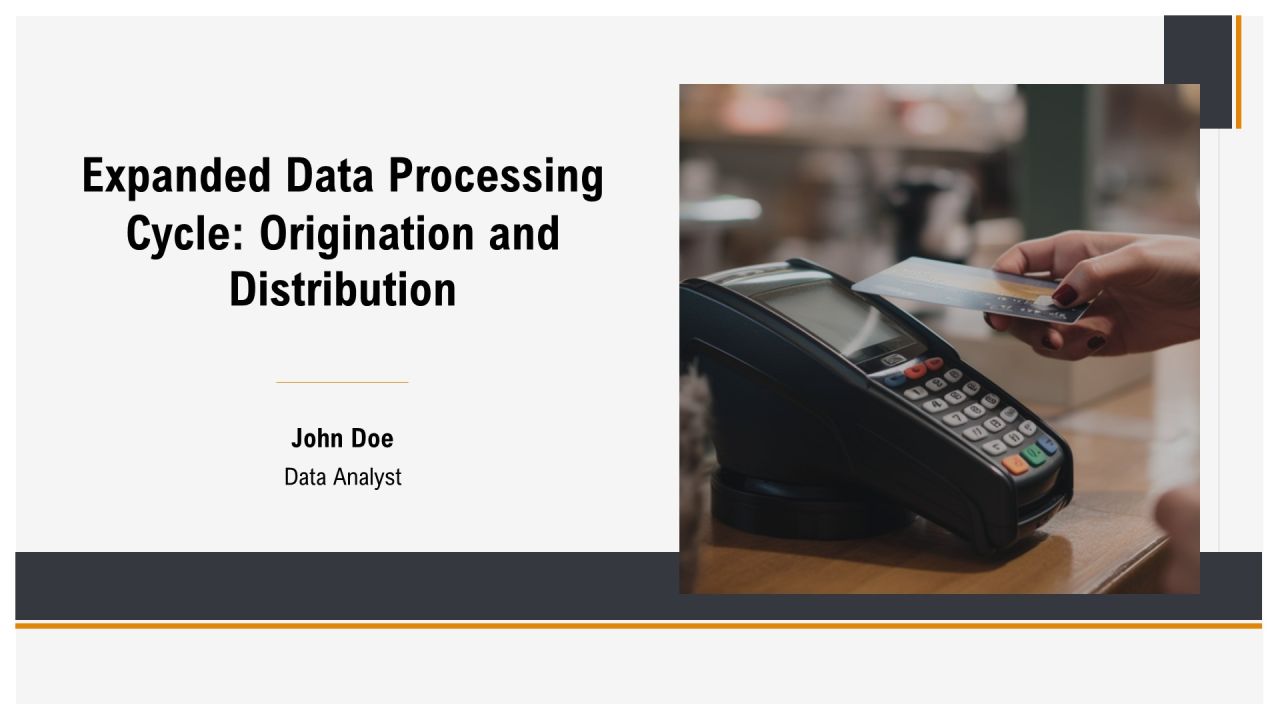 Expanded Data Processing Cycle: Origination and Distribution

John Doe
Data Analyst